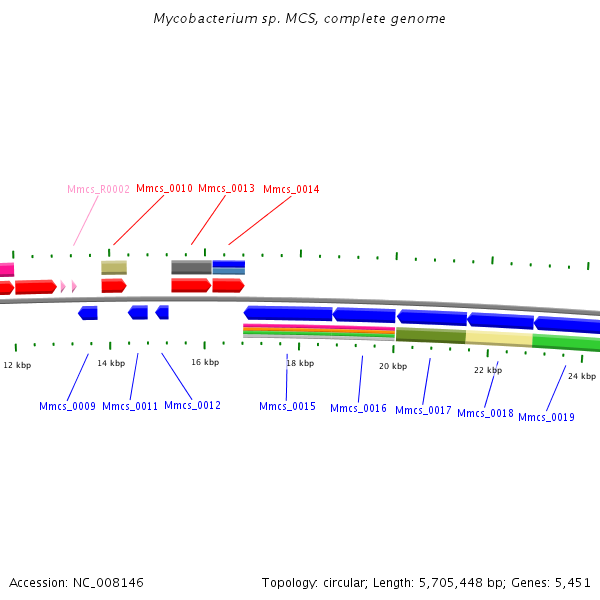 Mycobacterium sp. MCS, complete genome

Mmcs_R0002 Mmcs_0010 Mmcs_0013 Mmcs_0014

12 kbp 14 kbp 16 kbp 18 kbp 20 kbp 22 kbp 24 kbp

Mmcs_0009 Mmcs_0011 Mmcs_0012 Mmcs_0015 Mmcs_0016 Mmcs_0017 Mmcs_0018 Mmcs_0019

Accession: NC_008146

Topology: circular; Length: 5,705,448 bp; Genes: 5,451